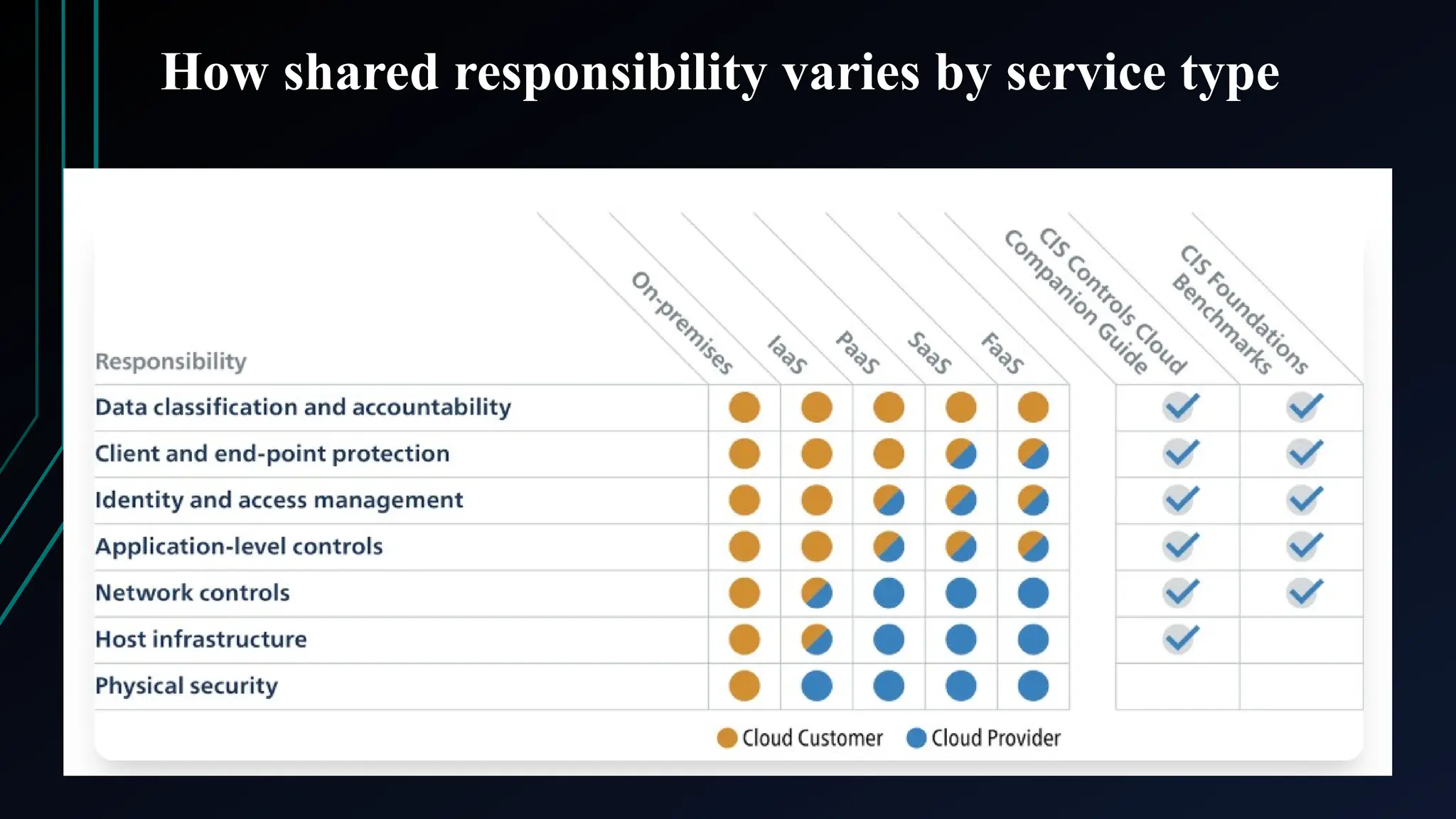 How shared responsibility varies by service type

| Responsibility | On-premises | IaaS | PaaS | SaaS | FaaS | CIS Controls Cloud Companion Guide | CIS Foundations Benchmarks |
|---|---|---|---|---|---|---|---|
| Data classification and accountability | | | | | | ✓ | ✓ |
| Client and end-point protection | | | | | | ✓ | ✓ |
| Identity and access management | | | | | | ✓ | ✓ |
| Application-level controls | | | | | | ✓ | ✓ |
| Network controls | | | | | | ✓ | ✓ |
| Host infrastructure | | | | | | ✓ | |
| Physical security | | | | | | | |

Cloud Customer Cloud Provider